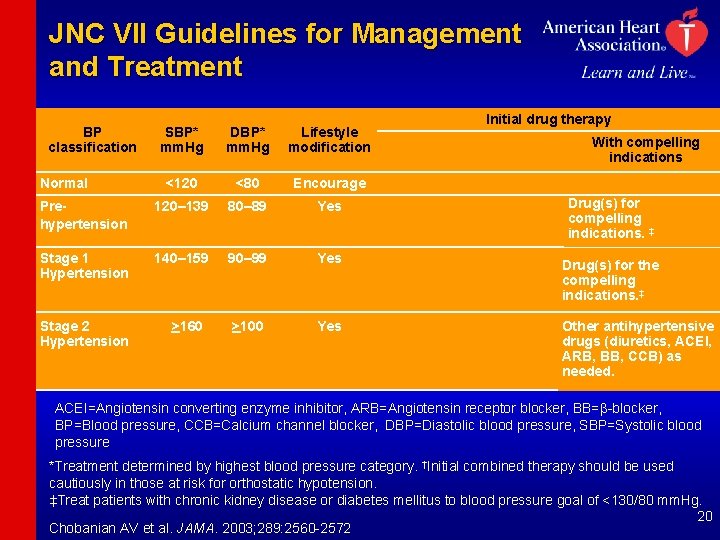 JNC VII Guidelines for Management and Treatment

American Heart Association®
Learn and Live™

| BP classification | SBP* mmHg | DBP* mmHg | Lifestyle modification | Initial drug therapy: With compelling indications |
|---|---|---|---|---|
| Normal | <120 | <80 | Encourage | |
| Pre-hypertension | 120–139 | 80–89 | Yes | Drug(s) for compelling indications. ‡ |
| Stage 1 Hypertension | 140–159 | 90–99 | Yes | Drug(s) for the compelling indications.‡ |
| Stage 2 Hypertension | $\geq$160 | $\geq$100 | Yes | Other antihypertensive drugs (diuretics, ACEI, ARB, BB, CCB) as needed. |

ACEI=Angiotensin converting enzyme inhibitor, ARB=Angiotensin receptor blocker, BB=β-blocker, BP=Blood pressure, CCB=Calcium channel blocker, DBP=Diastolic blood pressure, SBP=Systolic blood pressure

*Treatment determined by highest blood pressure category. †Initial combined therapy should be used cautiously in those at risk for orthostatic hypotension.
‡Treat patients with chronic kidney disease or diabetes mellitus to blood pressure goal of <130/80 mmHg.

Chobanian AV et al. JAMA. 2003;289:2560-2572

20